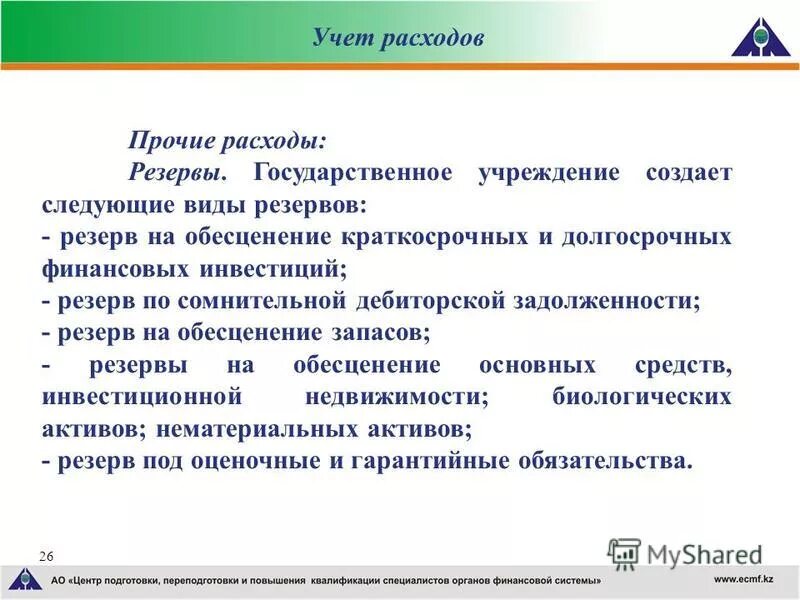 Учет расходов

Прочие расходы:

Резервы. Государственное учреждение создает следующие виды резервов:
- резерв на обесценение краткосрочных и долгосрочных финансовых инвестиций;
- резерв по сомнительной дебиторской задолженности;
- резерв на обесценение запасов;
- резервы на обесценение основных средств, инвестиционной недвижимости; биологических активов; нематериальных активов;
- резерв под оценочные и гарантийные обязательства.

26

MyShared

АО «Центр подготовки, переподготовки и повышения квалификации специалистов органов финансовой системы»

www.ecmf.kz